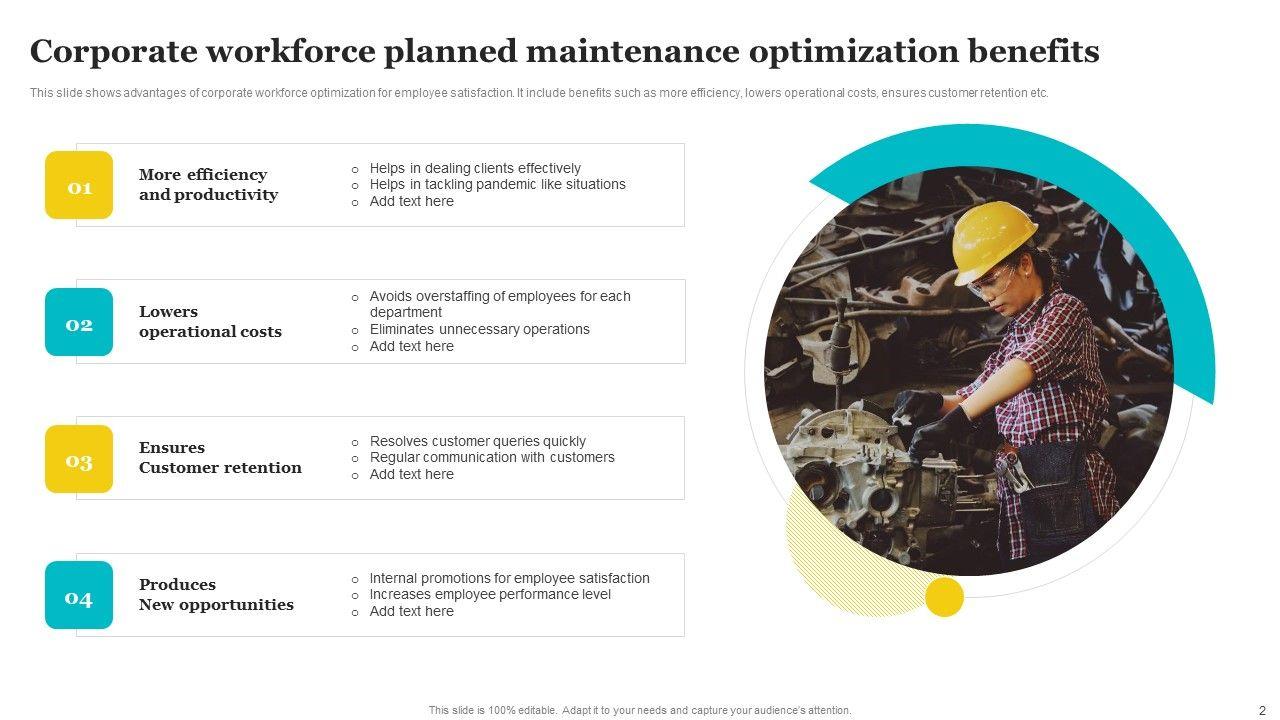 Corporate workforce planned maintenance optimization benefits

This slide shows advantages of corporate workforce optimization for employee satisfaction. It include benefits such as more efficiency, lowers operational costs, ensures customer retention etc.

01

More efficiency and productivity

- Helps in dealing clients effectively
- Helps in tackling pandemic like situations
- Add text here

02

Lowers operational costs

- Avoids overstaffing of employees for each department
- Eliminates unnecessary operations
- Add text here

03

Ensures Customer retention

- Resolves customer queries quickly
- Regular communication with customers
- Add text here

04

Produces New opportunities

- Internal promotions for employee satisfaction
- Increases employee performance level
- Add text here

This slide is 100% editable. Adapt it to your needs and capture your audience's attention.

2